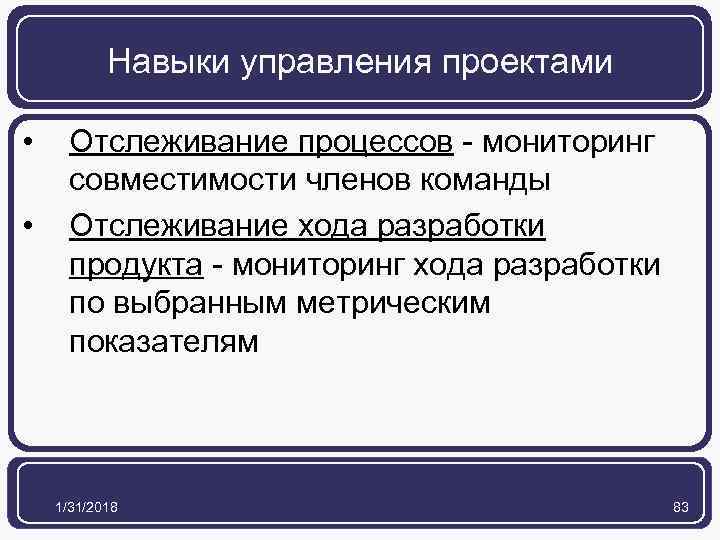 Навыки управления проектами

• Отслеживание процессов - мониторинг совместимости членов команды

• Отслеживание хода разработки продукта - мониторинг хода разработки по выбранным метрическим показателям

1/31/2018

83